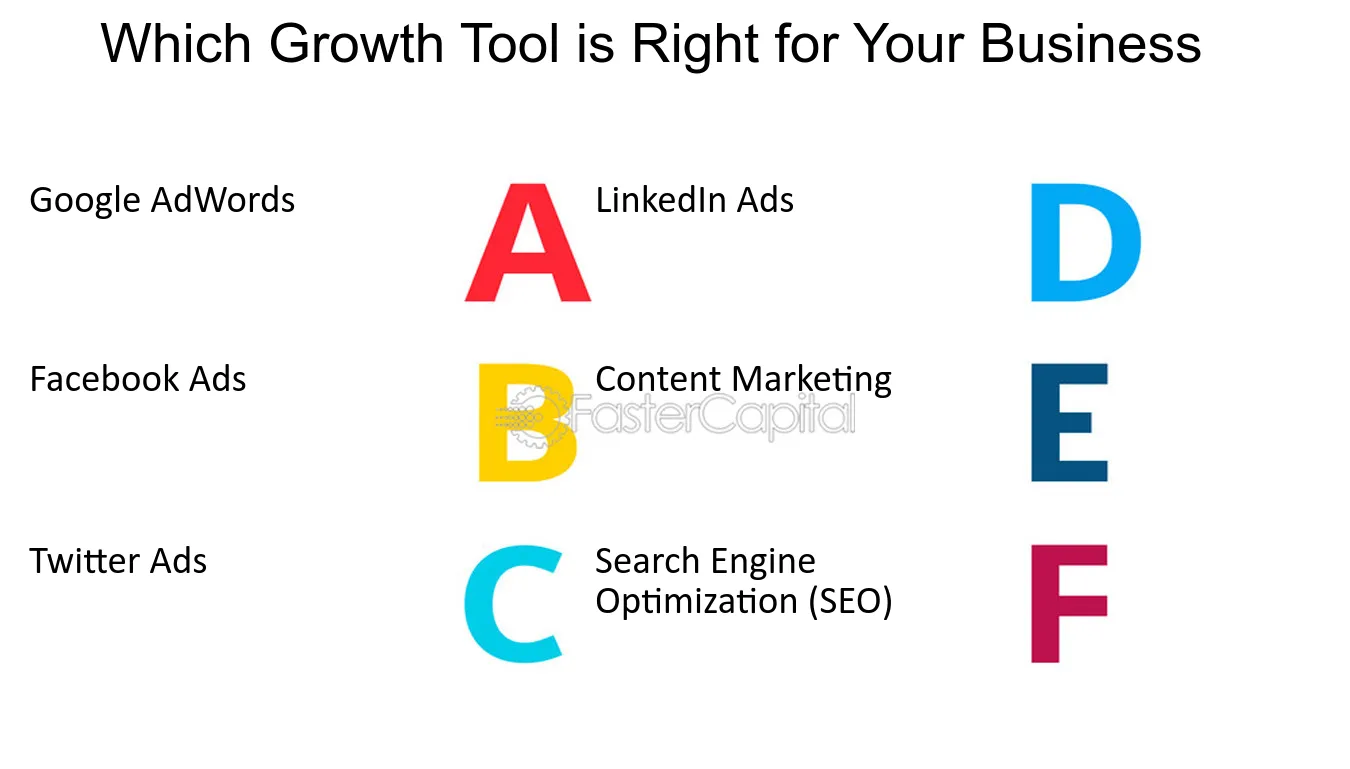 Which Growth Tool is Right for Your Business

Google AdWords

A

Facebook Ads

B

Twitter Ads

C

LinkedIn Ads

D

Content Marketing

E

Search Engine Optimization (SEO)

F

FasterCapital